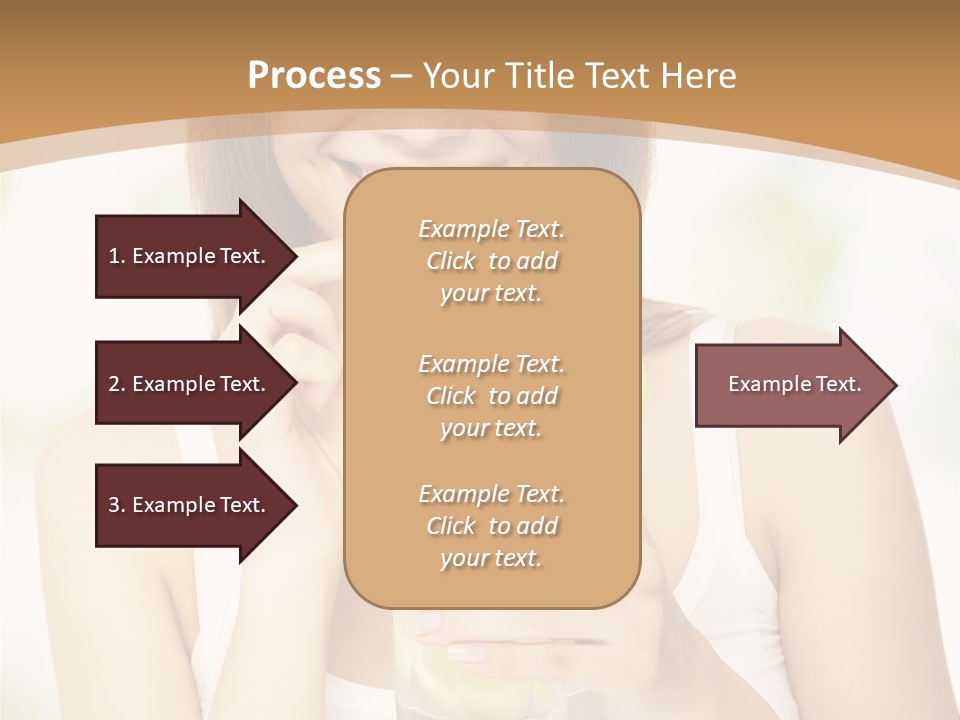 Process – Your Title Text Here

1. Example Text.

2. Example Text.

3. Example Text.

Example Text. Click to add your text.

Example Text. Click to add your text.

Example Text. Click to add your text.

Example Text.